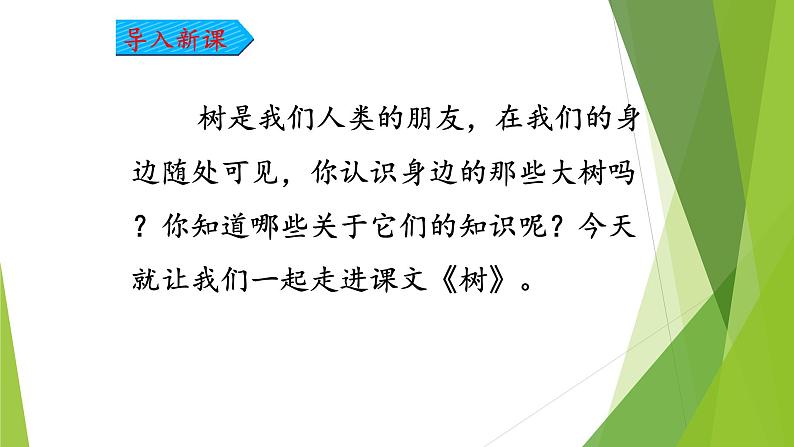 导入新课

树是我们人类的朋友，在我们的身边随处可见，你认识身边的那些大树吗？你知道哪些关于它们的知识呢？今天就让我们一起走进课文《树》。